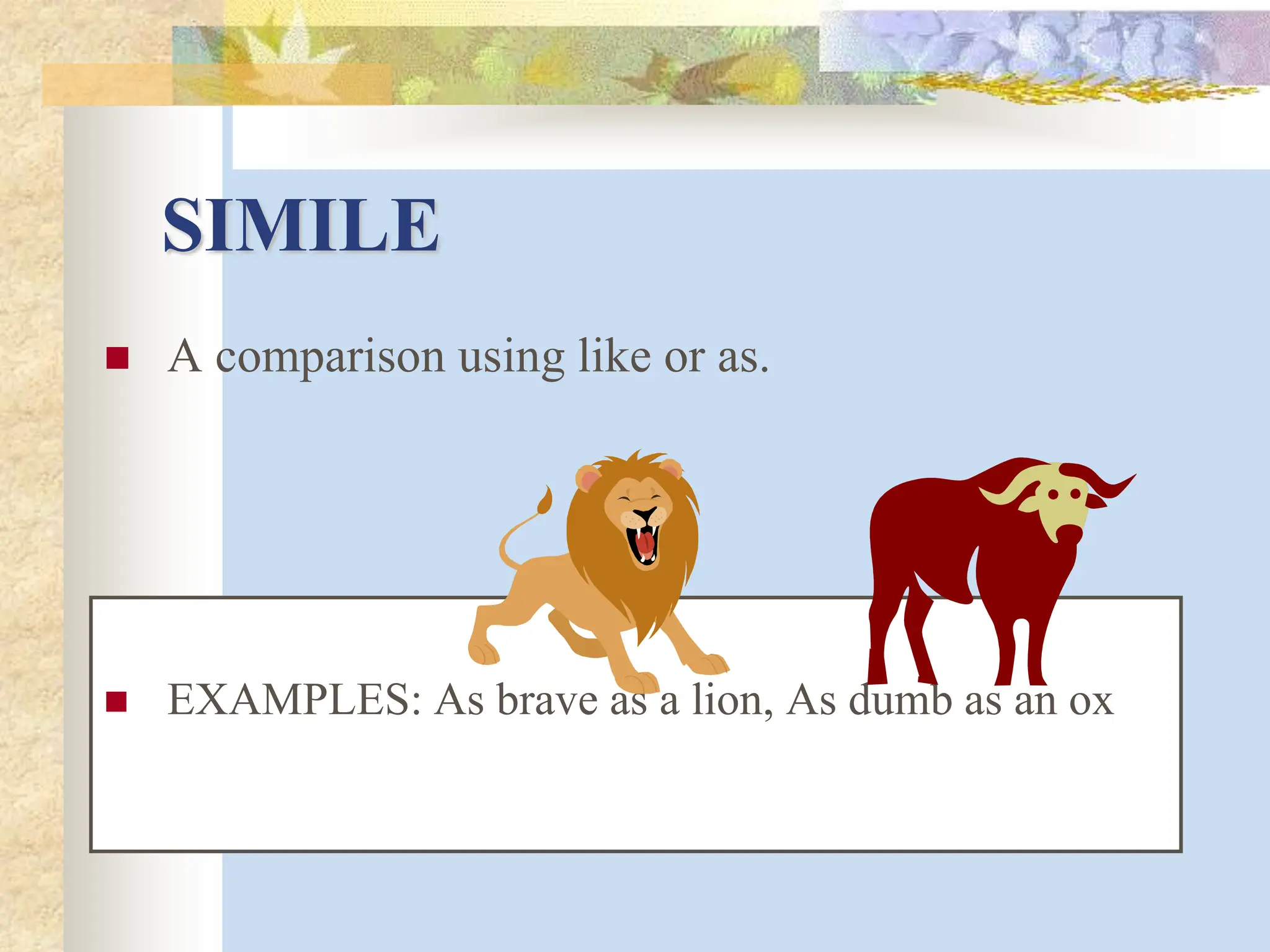 SIMILE

A comparison using like or as.

EXAMPLES: As brave as a lion, As dumb as an ox